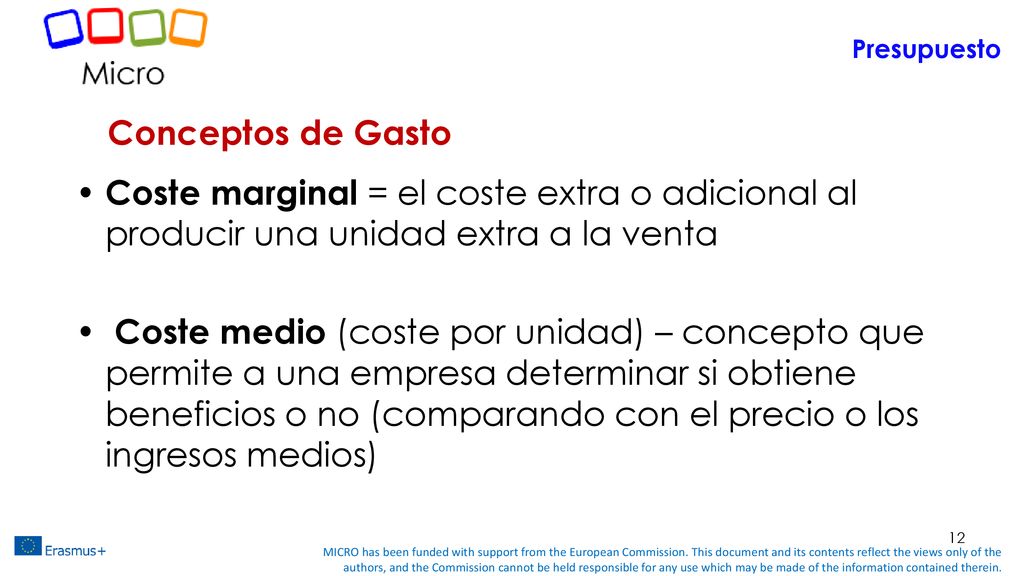 Micro

Presupuesto

Conceptos de Gasto

• Coste marginal = el coste extra o adicional al producir una unidad extra a la venta

• Coste medio (coste por unidad) – concepto que permite a una empresa determinar si obtiene beneficios o no (comparando con el precio o los ingresos medios)

12

Erasmus+

MICRO has been funded with support from the European Commission. This document and its contents reflect the views only of the authors, and the Commission cannot be held responsible for any use which may be made of the information contained therein.